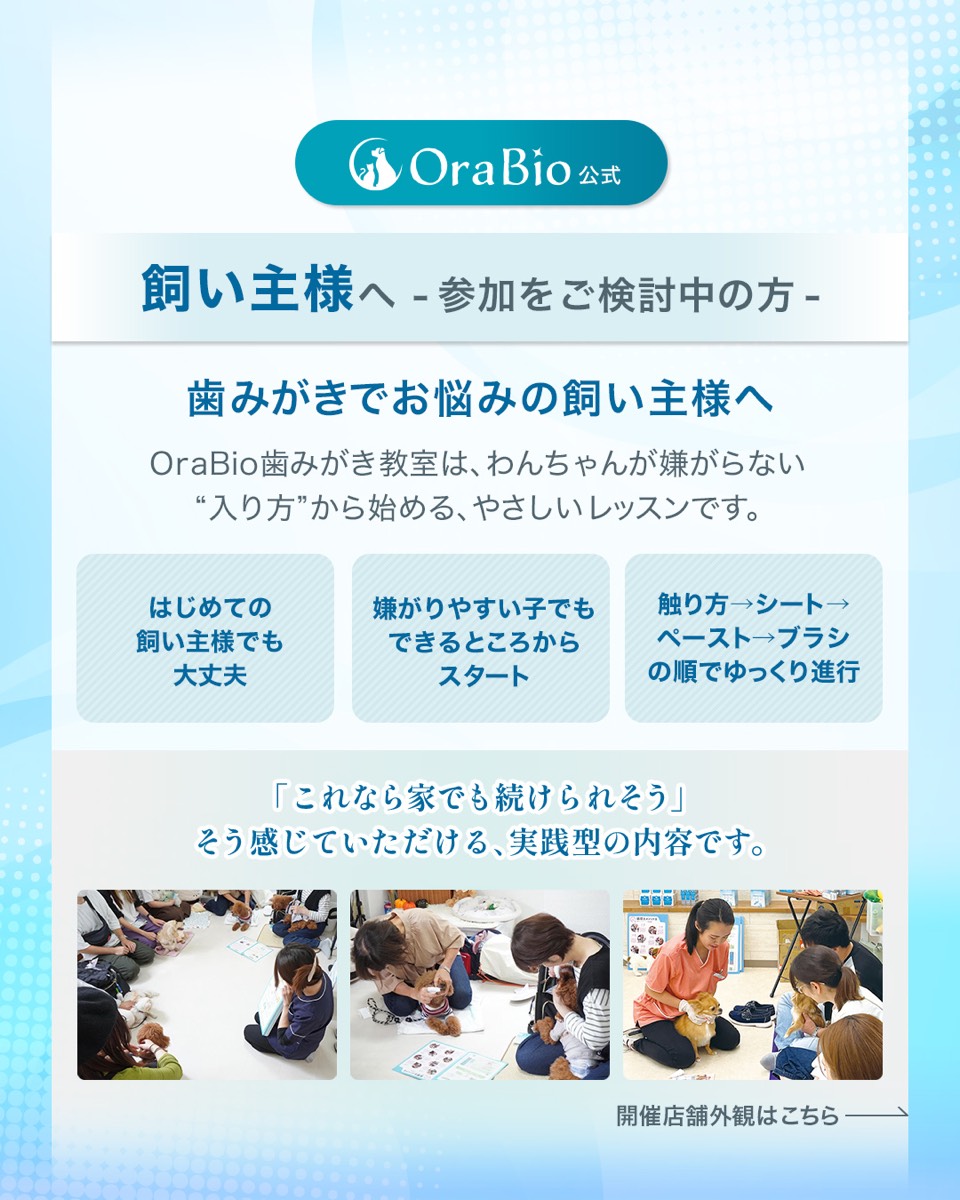 OraBio 公式

飼い主様へ - 参加をご検討中の方 -

歯みがきでお悩みの飼い主様へ

OraBio歯みがき教室は、わんちゃんが嫌がらない“入り方”から始める、やさしいレッスンです。

はじめての飼い主様でも大丈夫

嫌がりやすい子でもできるところからスタート

触り方→シート→ペースト→ブラシの順でゆっくり進行

「これなら家でも続けられそう」
そう感じていただける、実践型の内容です。

開催店舗外観はこちら